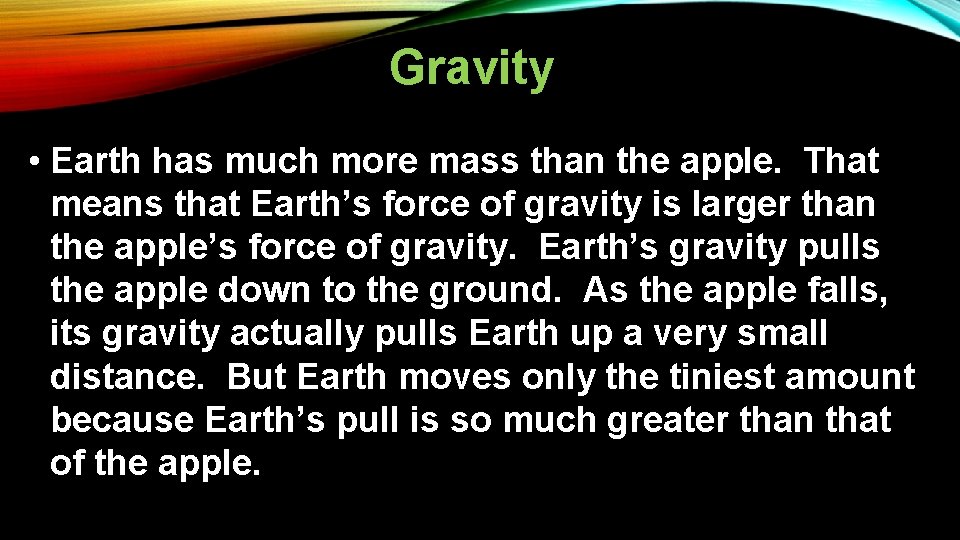 Gravity

• Earth has much more mass than the apple. That means that Earth’s force of gravity is larger than the apple’s force of gravity. Earth’s gravity pulls the apple down to the ground. As the apple falls, its gravity actually pulls Earth up a very small distance. But Earth moves only the tiniest amount because Earth’s pull is so much greater than that of the apple.